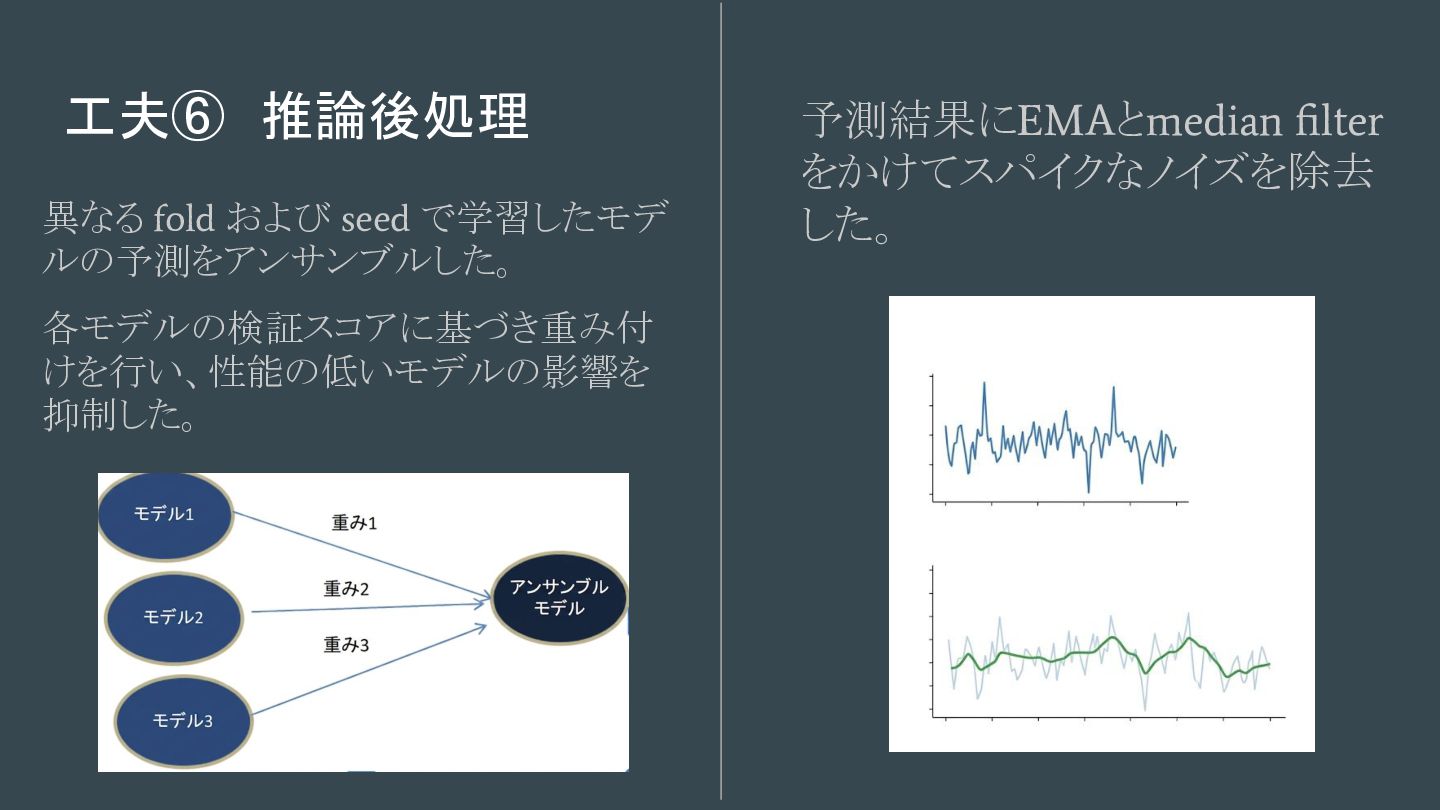 工夫⑥ 推論後処理

異なる fold および seed で学習したモデルの予測をアンサンブルした。

各モデルの検証スコアに基づき重み付けを行い、性能の低いモデルの影響を抑制した。

モデル1
モデル2
モデル3
重み1
重み2
重み3
アンサンブルモデル

予測結果にEMAとmedian filterをかけてスパイクなノイズを除去した。